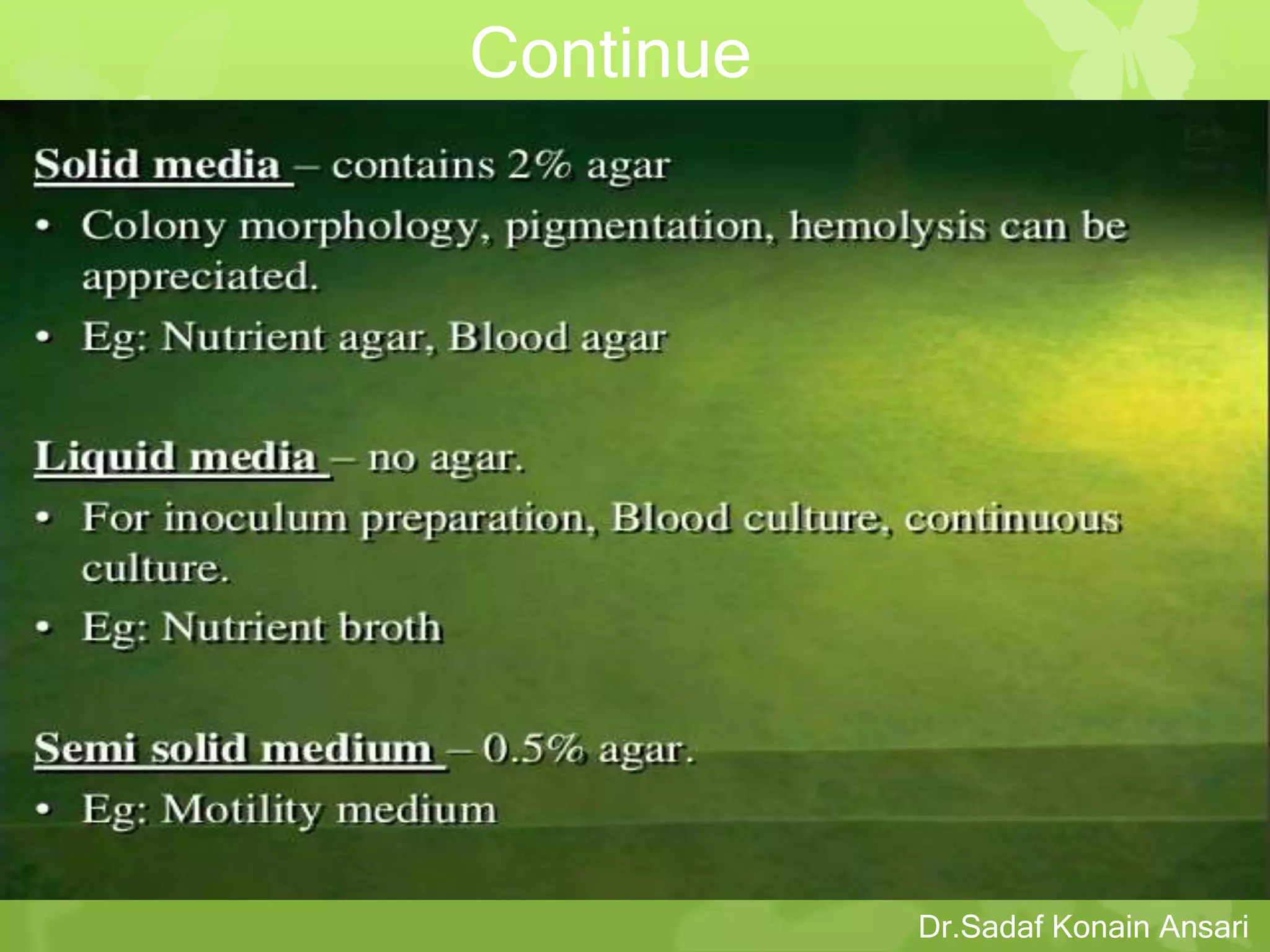 Continue

Solid media – contains 2% agar

• Colony morphology, pigmentation, hemolysis can be appreciated.

• Eg: Nutrient agar, Blood agar

Liquid media – no agar.

• For inoculum preparation, Blood culture, continuous culture.

• Eg: Nutrient broth

Semi solid medium – 0.5% agar.

• Eg: Motility medium

Dr.Sadaf Konain Ansari